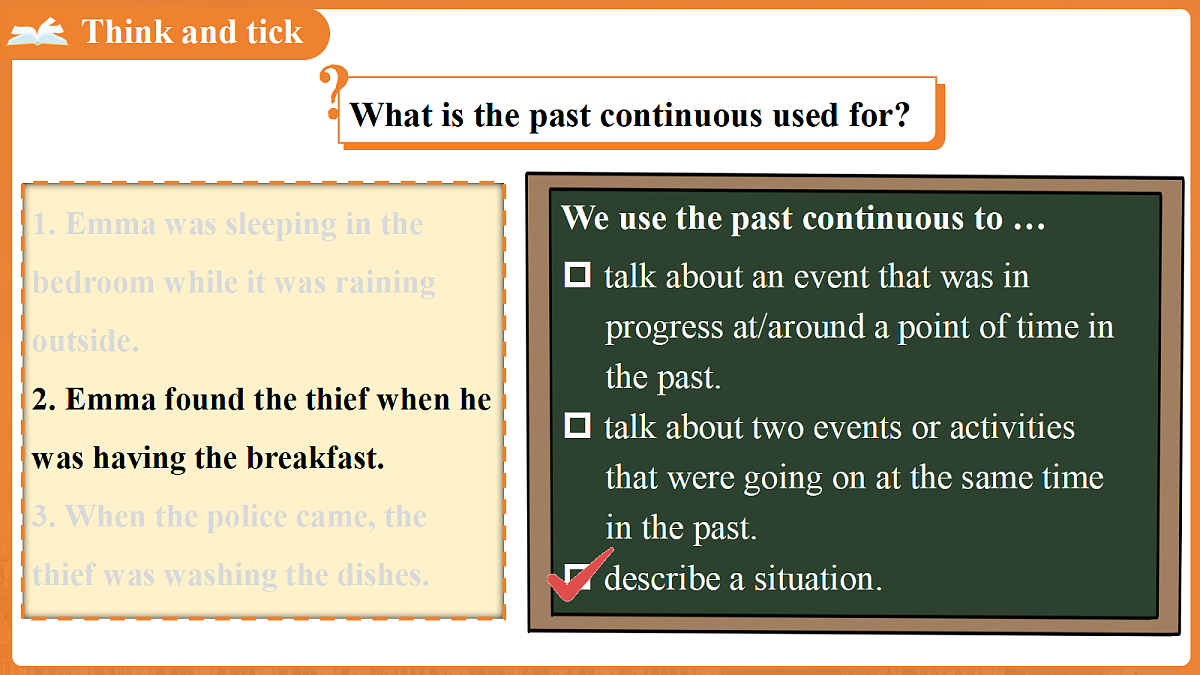 Think and tick

What is the past continuous used for?

1. Emma was sleeping in the bedroom while it was raining outside.

2. Emma found the thief when he was having the breakfast.

3. When the police came, the thief was washing the dishes.

We use the past continuous to …

☐ talk about an event that was in progress at/around a point of time in the past.

☐ talk about two events or activities that were going on at the same time in the past.

☑ describe a situation.